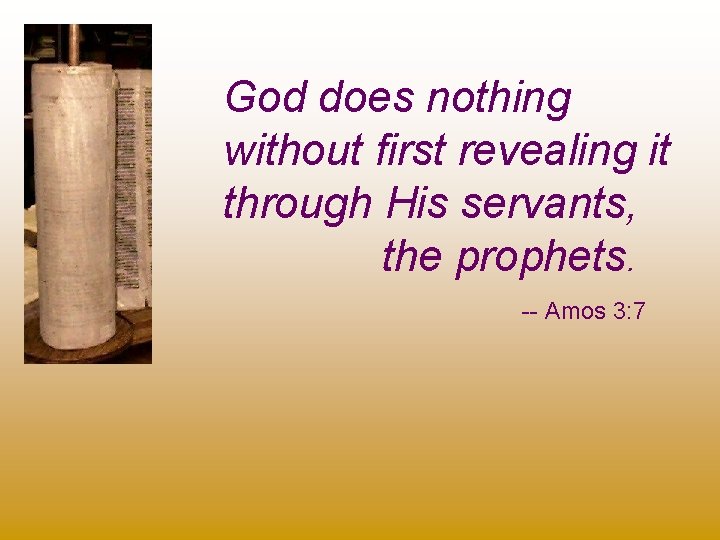 God does nothing without first revealing it through His servants, the prophets.

-- Amos 3:7